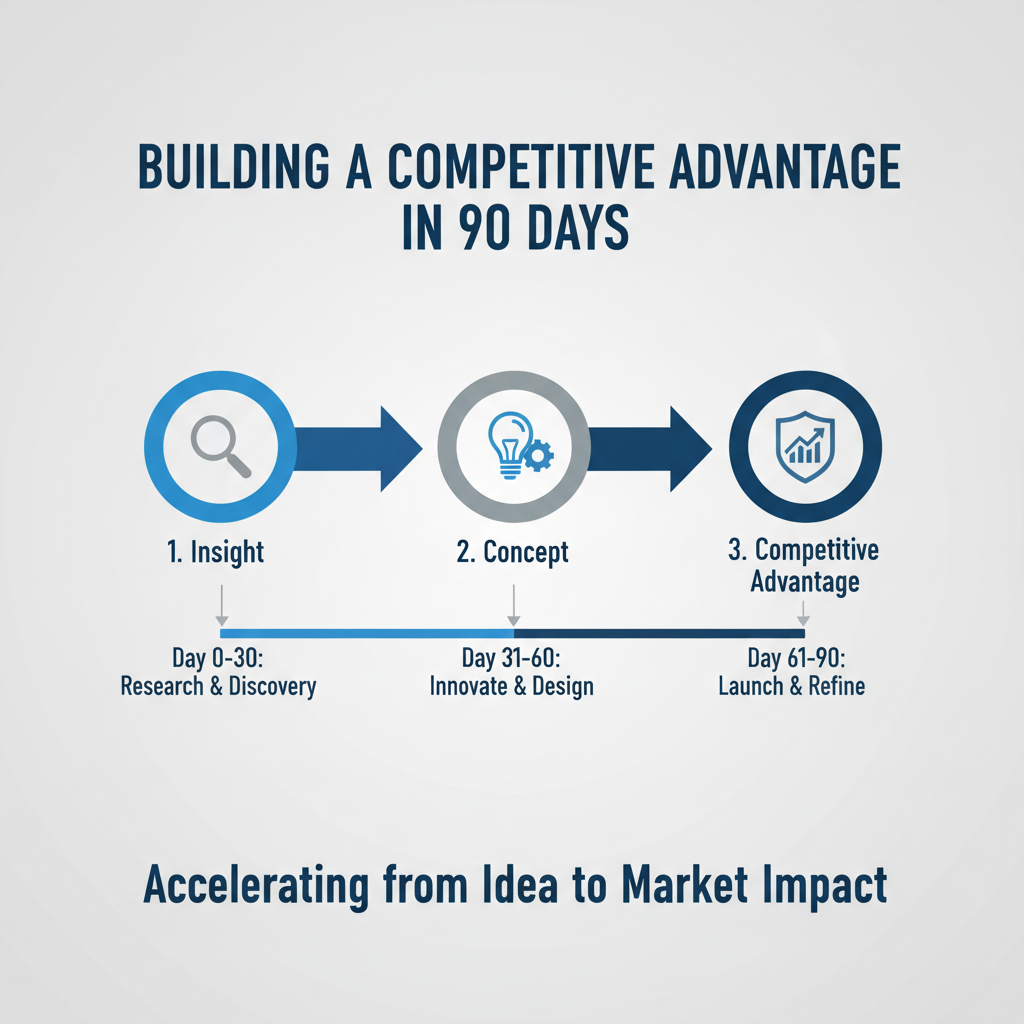 BUILDING A COMPETITIVE ADVANTAGE IN 90 DAYS

1. Insight

2. Concept

3. Competitive Advantage

Day 0-30: Research & Discovery

Day 31-60: Innovate & Design

Day 61-90: Launch & Refine

Accelerating from Idea to Market Impact